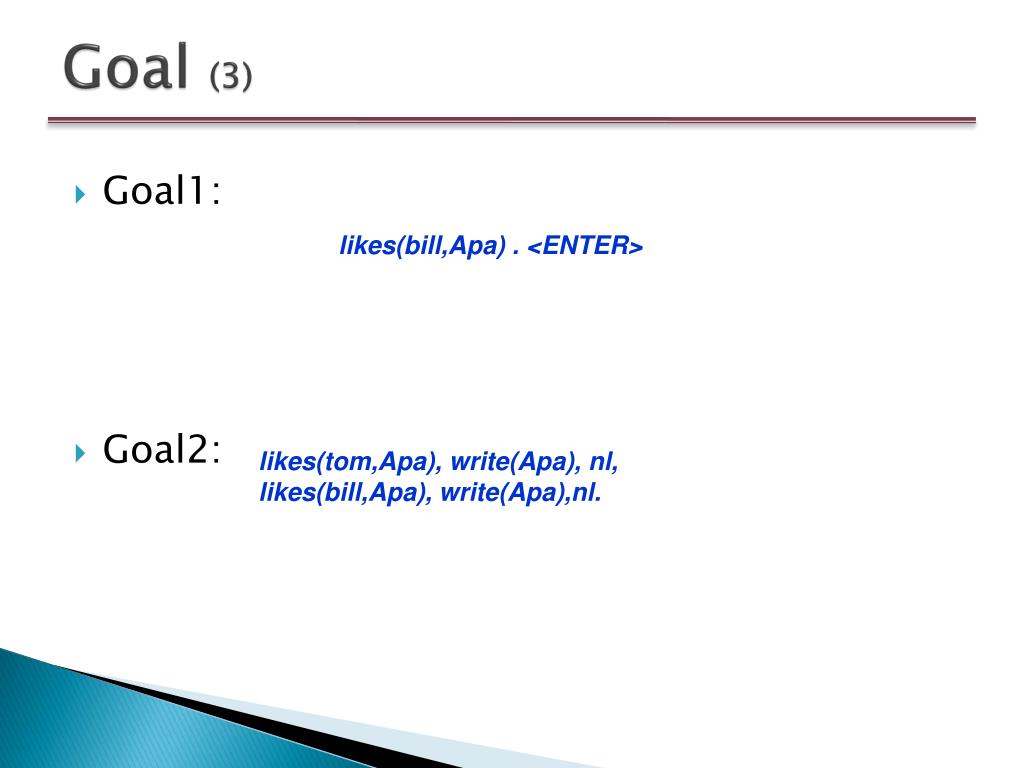 Goal (3)

Goal1:

likes(bill,Apa) . <ENTER>

Goal2:

likes(tom,Apa), write(Apa), nl,
likes(bill,Apa), write(Apa),nl.